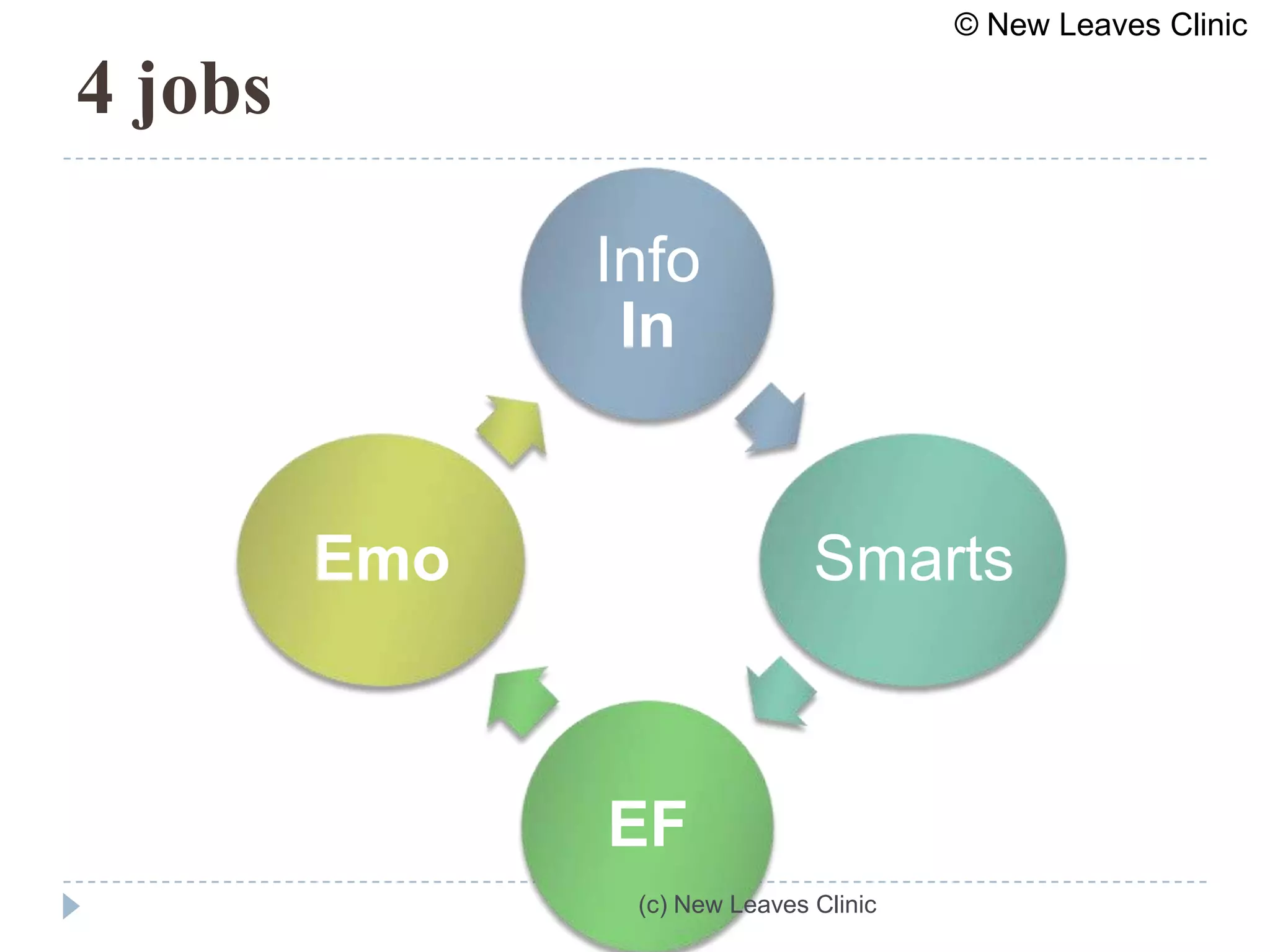 © New Leaves Clinic

4 jobs

Info In

Smarts

EF

Emo

(c) New Leaves Clinic